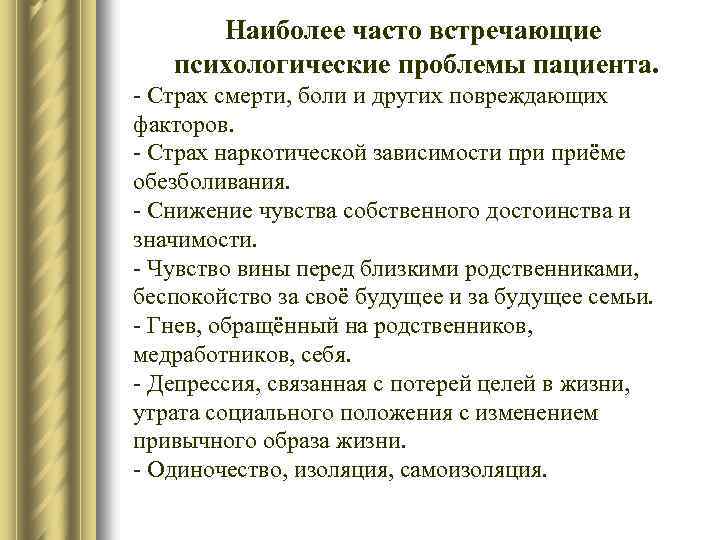 Наиболее часто встречающие психологические проблемы пациента.

- Страх смерти, боли и других повреждающих факторов.
- Страх наркотической зависимости при приёме обезболивания.
- Снижение чувства собственного достоинства и значимости.
- Чувство вины перед близкими родственниками, беспокойство за своё будущее и за будущее семьи.
- Гнев, обращённый на родственников, медработников, себя.
- Депрессия, связанная с потерей целей в жизни, утрата социального положения с изменением привычного образа жизни.
- Одиночество, изоляция, самоизоляция.